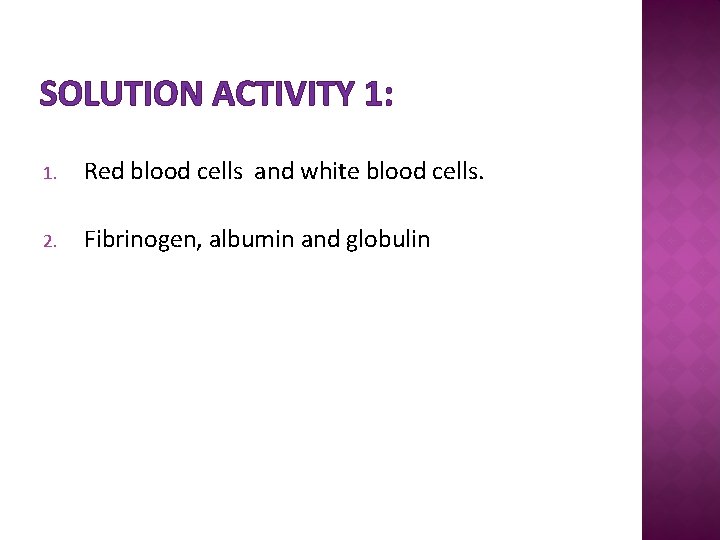 SOLUTION ACTIVITY 1:

1. Red blood cells and white blood cells.

2. Fibrinogen, albumin and globulin